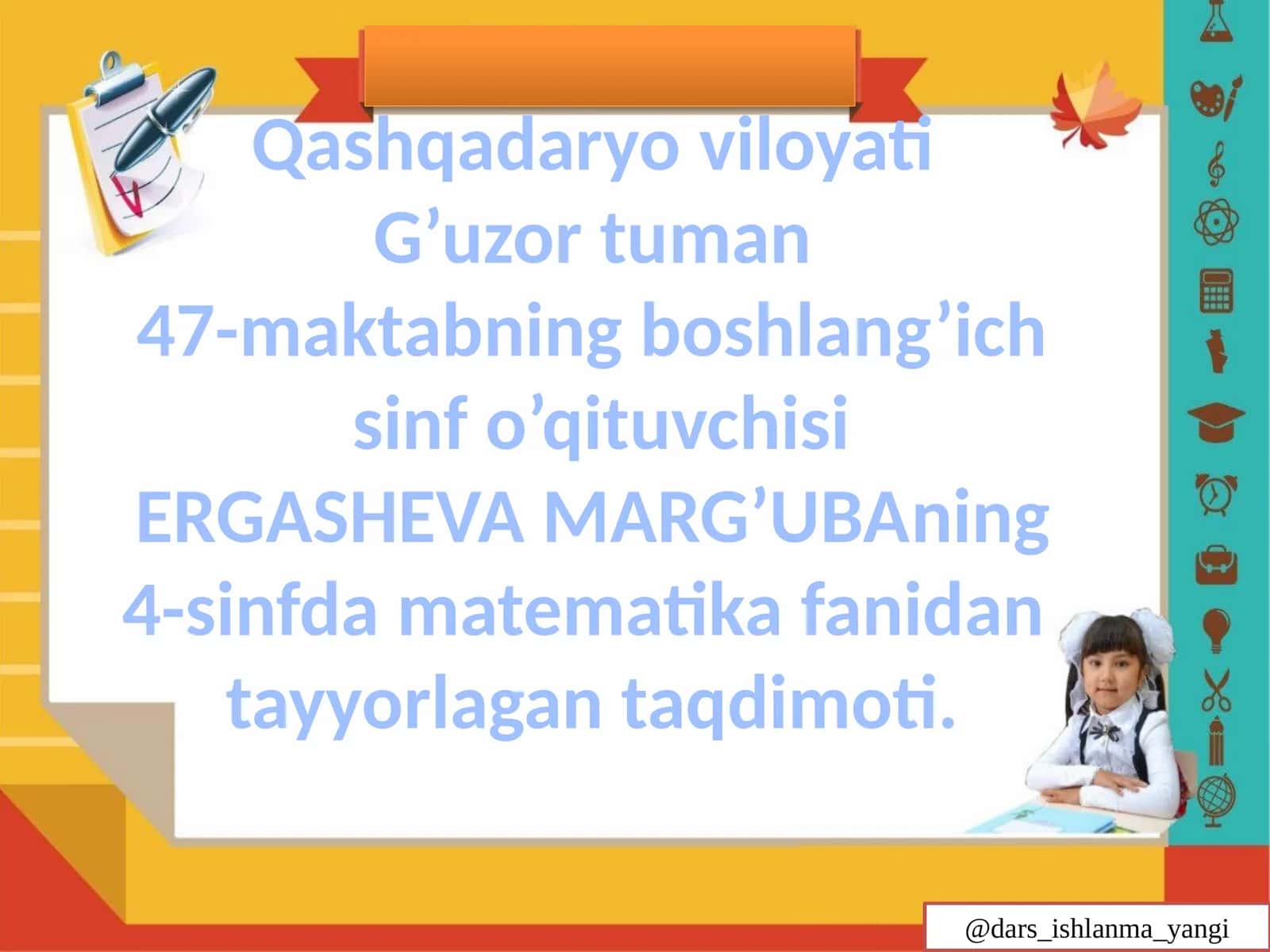 Qashqadaryo viloyati
G’uzor tuman
47-maktabning boshlang’ich
sinf o’qituvchisi
ERGASHEVA MARG’UBAning
4-sinfda matematika fanidan
tayyorlagan taqdimoti.

@dars_ishlanma_yangi